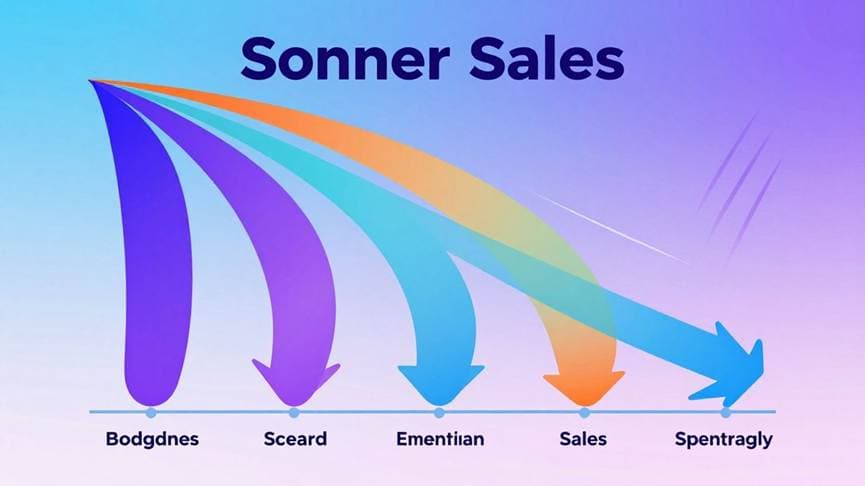 Sonner Sales

Bodgdnes

Sceard

Ementiian

Sales

Spentragly